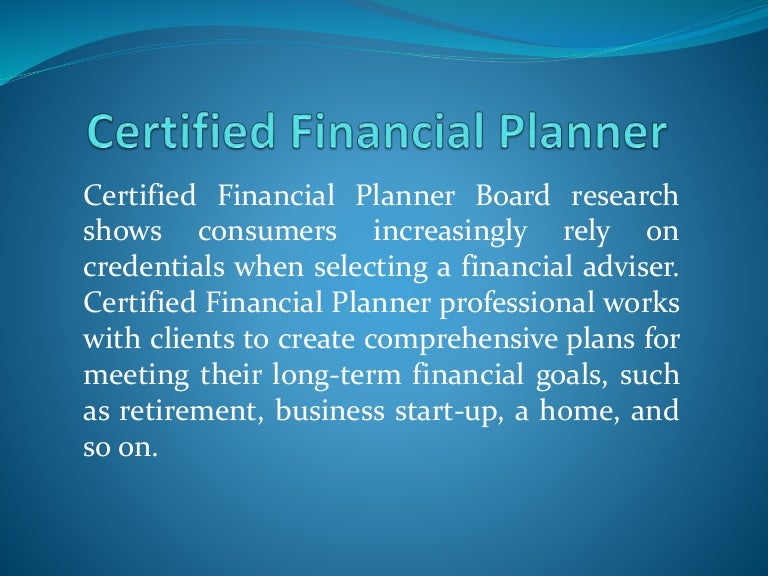 Certified Financial Planner

Certified Financial Planner Board research shows consumers increasingly rely on credentials when selecting a financial adviser. Certified Financial Planner professional works with clients to create comprehensive plans for meeting their long-term financial goals, such as retirement, business start-up, a home, and so on.